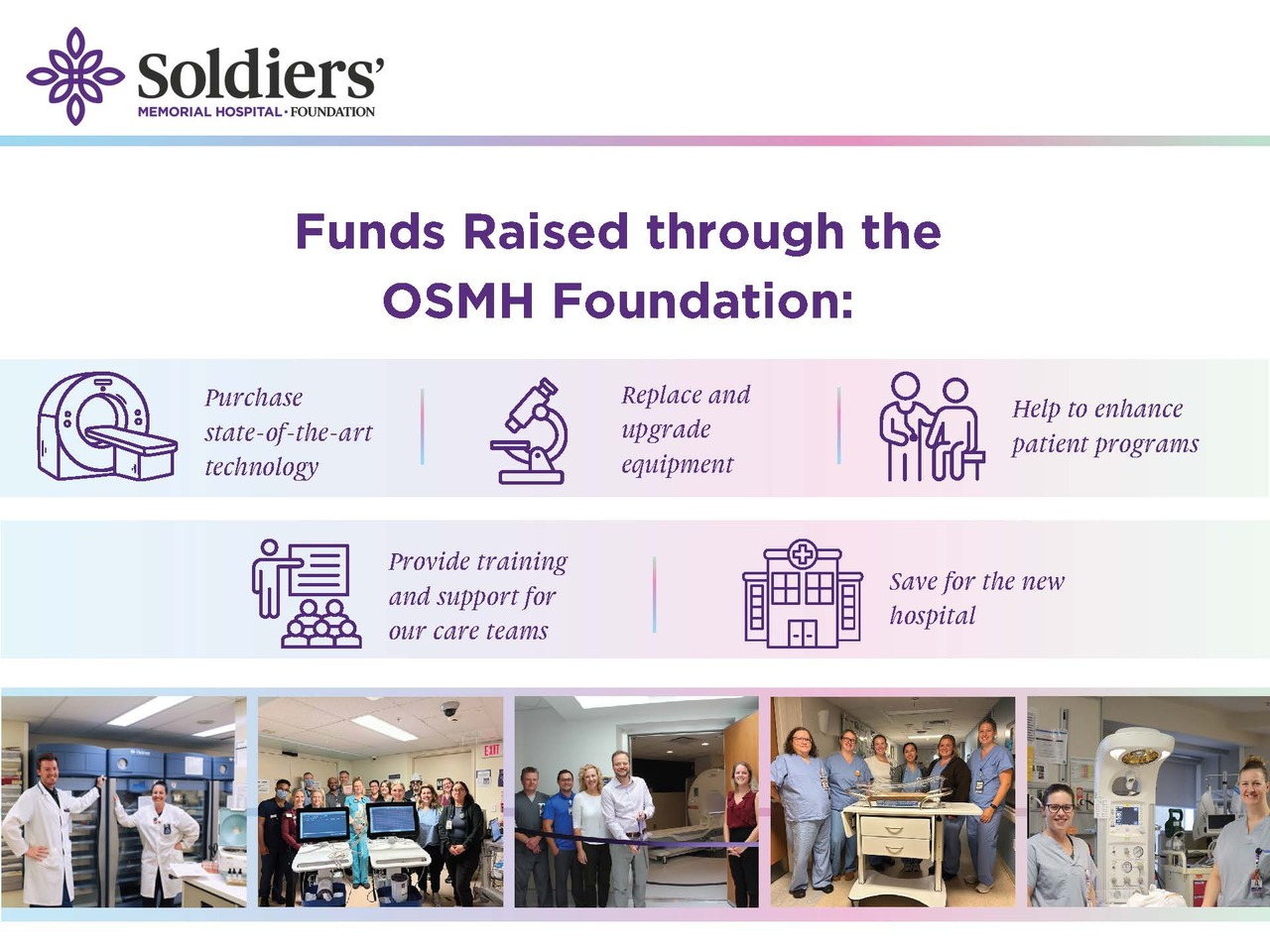 Soldiers'
MEMORIAL HOSPITAL · FOUNDATION

Funds Raised through the OSMH Foundation:

Purchase state-of-the-art technology

Replace and upgrade equipment

Help to enhance patient programs

Provide training and support for our care teams

Save for the new hospital

EXIT